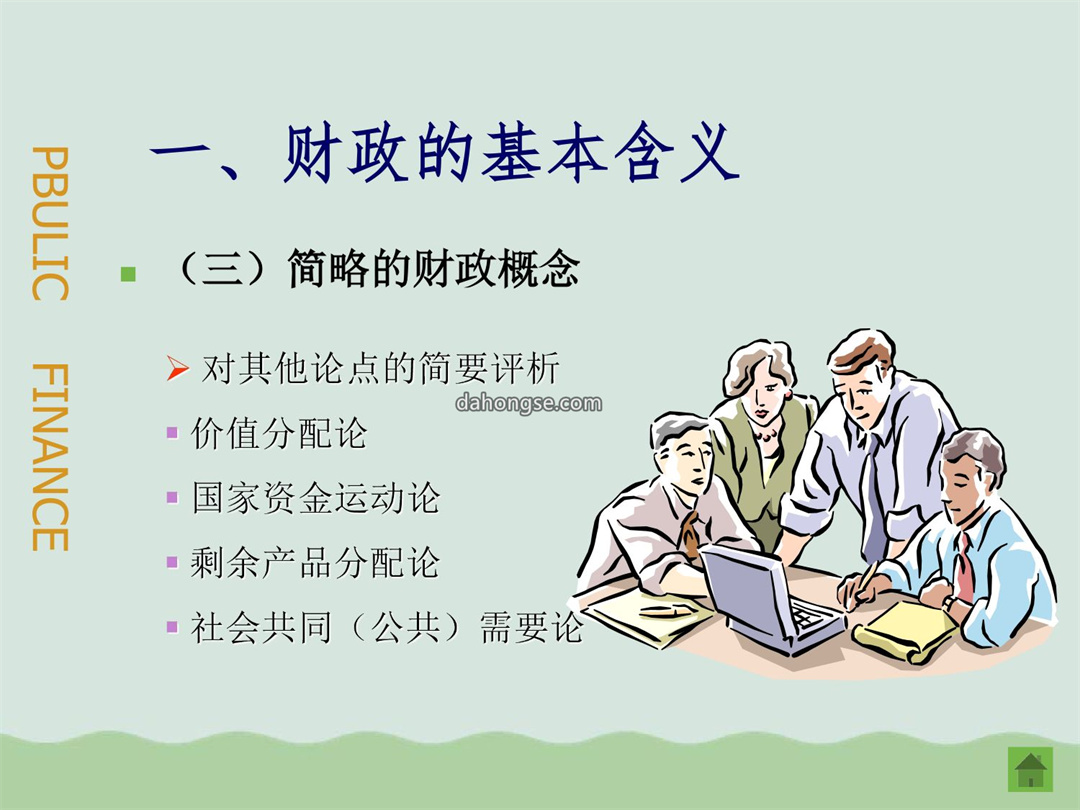 PBULIC FINANCE

一、财政的基本含义

（三）简略的财政概念

对其他论点的简要评析

dahongse.com

价值分配论

国家资金运动论

剩余产品分配论

社会共同（公共）需要论